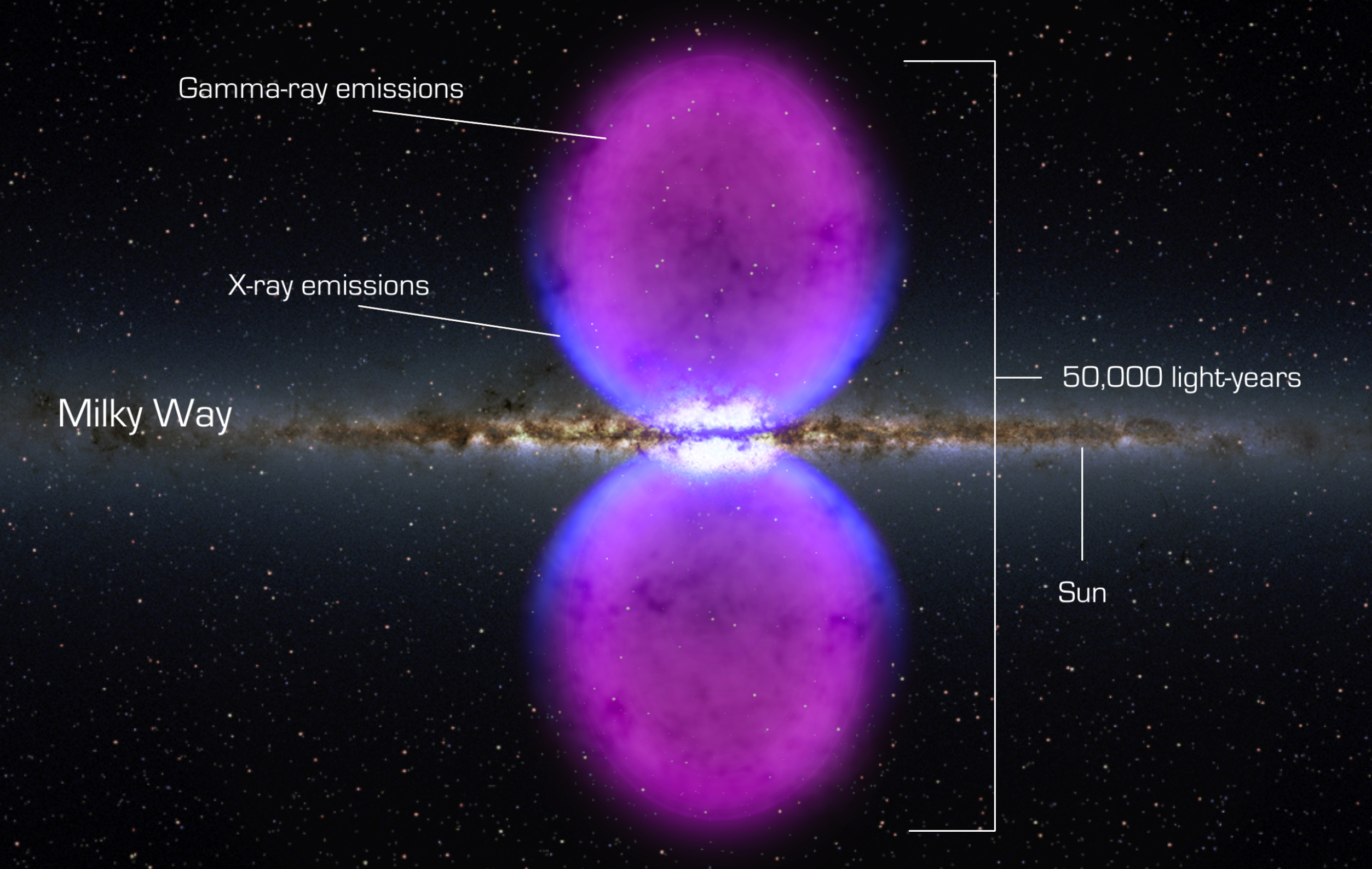 Gamma-ray emissions

X-ray emissions

Milky Way

50,000 light-years

Sun